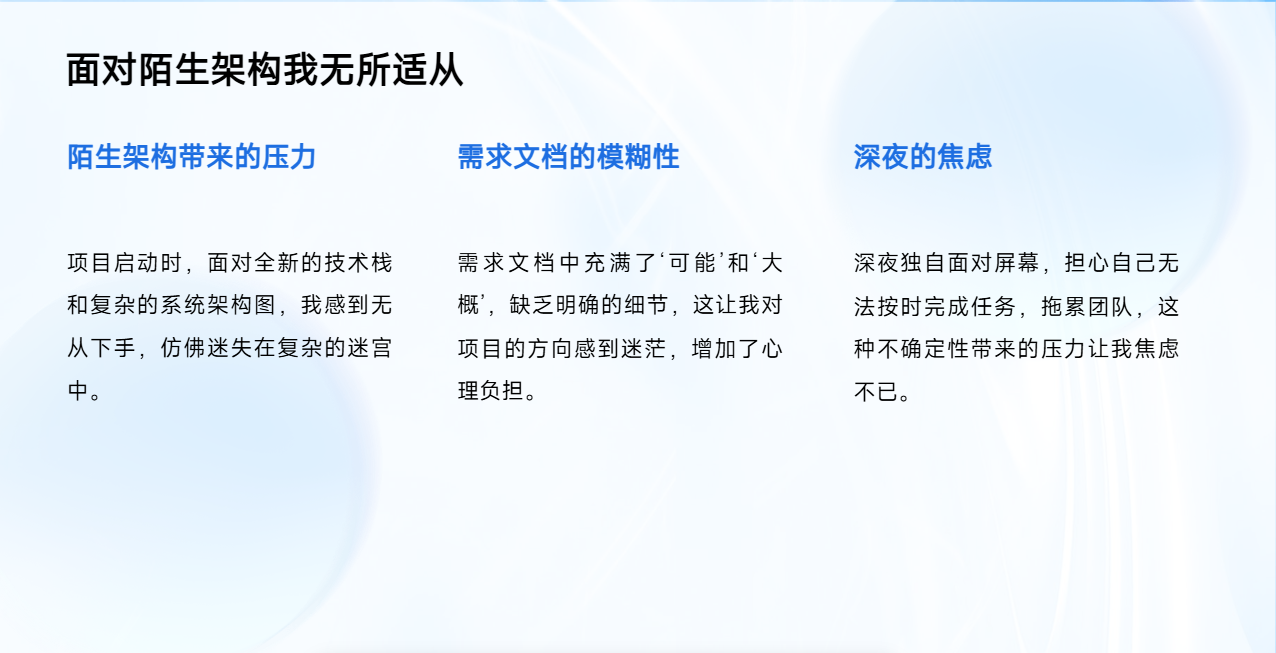 面对陌生架构我无所适从

陌生架构带来的压力

项目启动时，面对全新的技术栈和复杂的系统架构图，我感到无从下手，仿佛迷失在复杂的迷宫中。

需求文档的模糊性

需求文档中充满了‘可能’和‘大概’，缺乏明确的细节，这让我对项目的方向感到迷茫，增加了心理负担。

深夜的焦虑

深夜独自面对屏幕，担心自己无法按时完成任务，拖累团队，这种不确定性带来的压力让我焦虑不已。